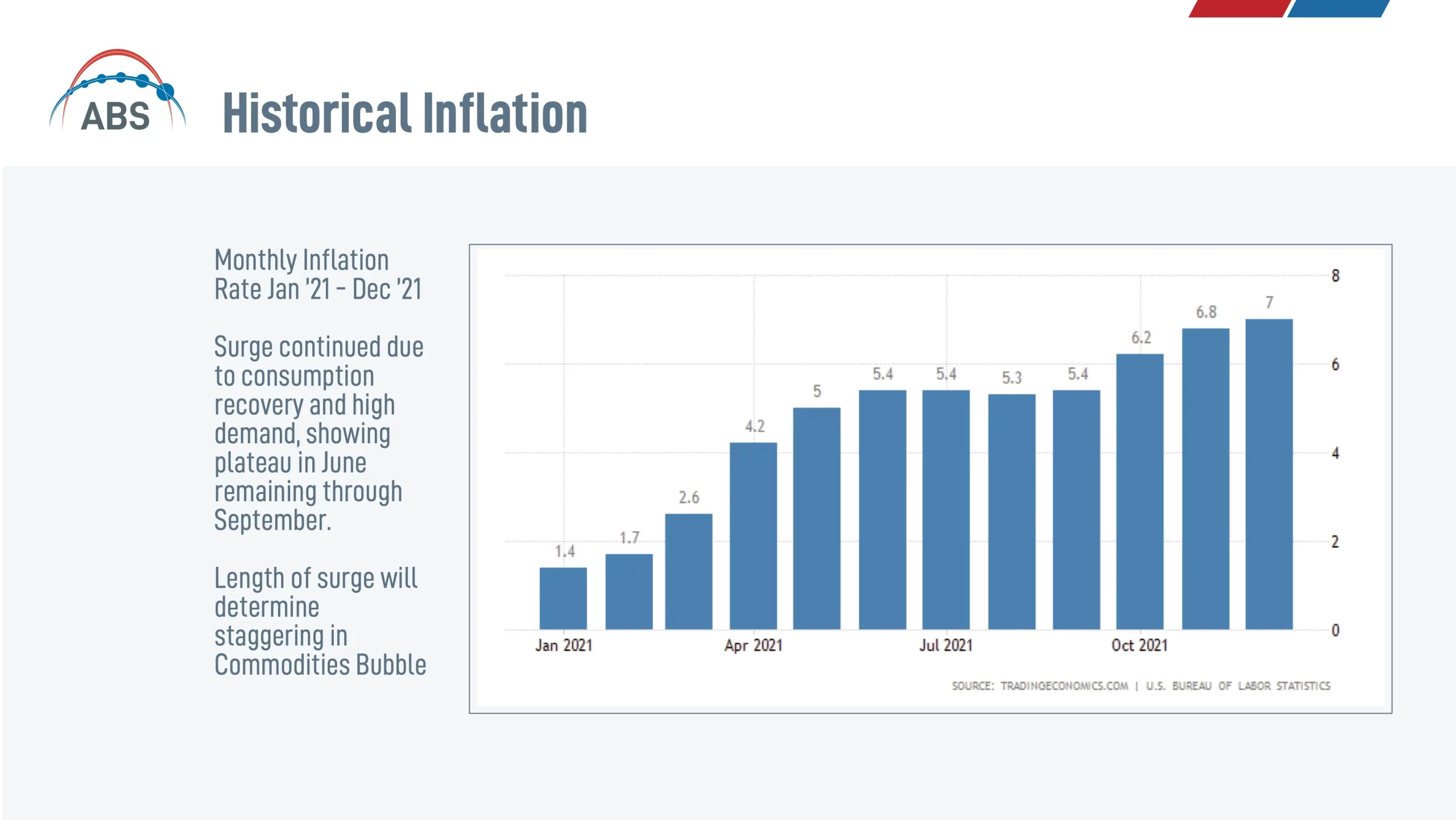 ABS

Historical Inflation

Monthly Inflation Rate Jan '21 - Dec '21

Surge continued due to consumption recovery and high demand, showing plateau in June remaining through September.

Length of surge will determine staggering in Commodities Bubble

8
6
4
2
0

1.4
1.7
2.6
4.2
5
5.4
5.4
5.3
5.4
6.2
6.8
7

Jan 2021
Apr 2021
Jul 2021
Oct 2021

SOURCE: TRADINGECONOMICS.COM | U.S. BUREAU OF LABOR STATISTICS